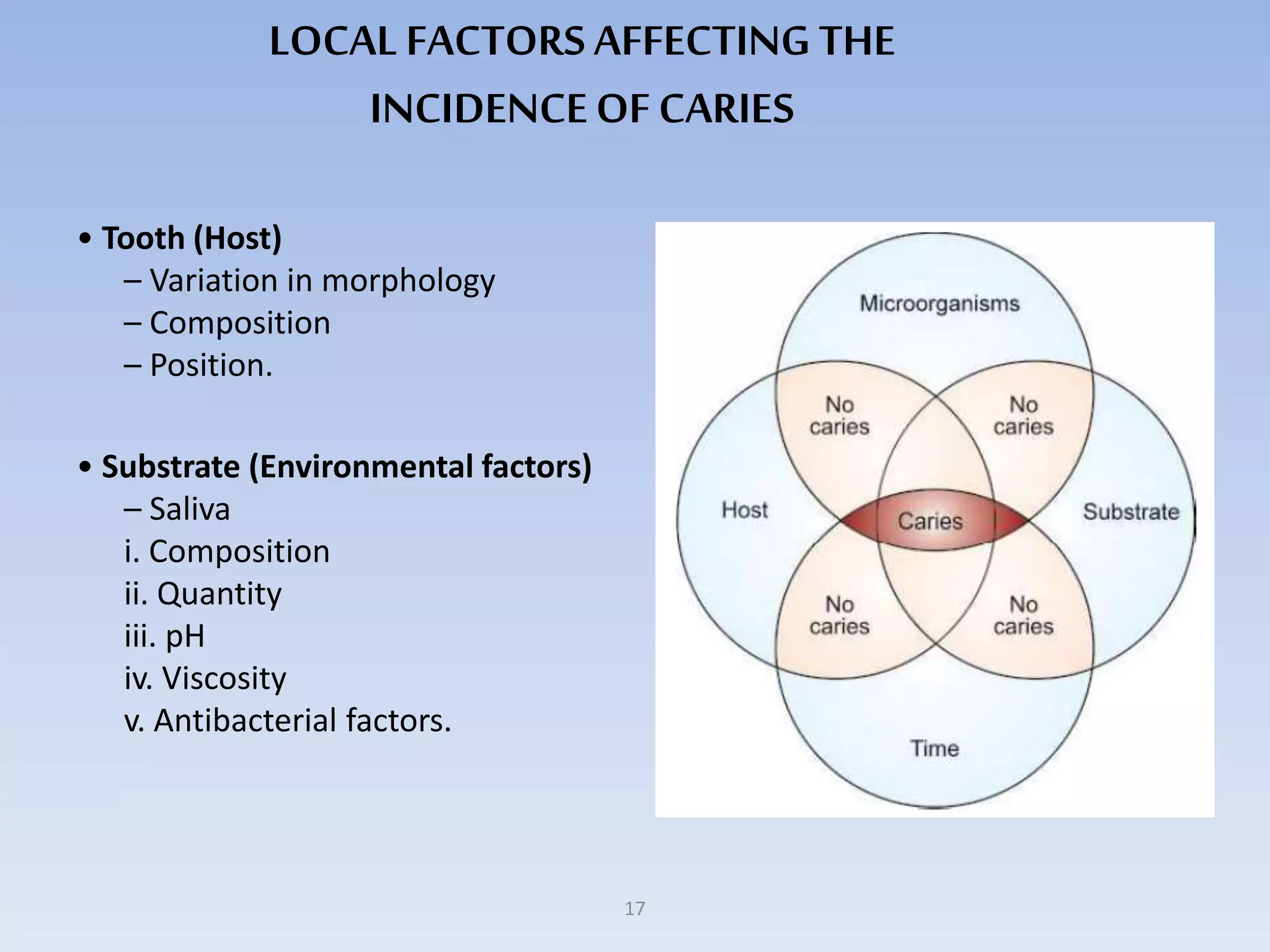 LOCAL FACTORS AFFECTING THE INCIDENCE OF CARIES

• Tooth (Host)
– Variation in morphology
– Composition
– Position.

• Substrate (Environmental factors)
– Saliva
i. Composition
ii. Quantity
iii. pH
iv. Viscosity
v. Antibacterial factors.

Microorganisms
No caries
No caries
Host
Caries
Substrate
No caries
No caries
Time

17